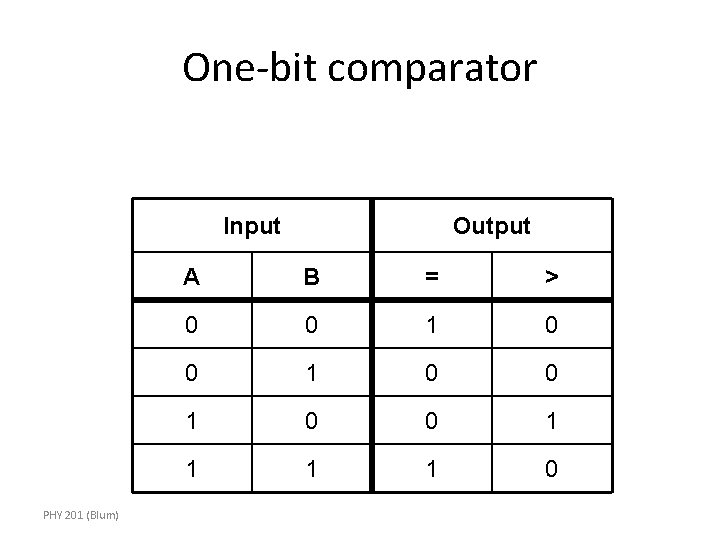 One-bit comparator

| Input | | Output | |
|---|---|---|---|
| A | B | = | > |
| 0 | 0 | 1 | 0 |
| 0 | 1 | 0 | 0 |
| 1 | 0 | 0 | 1 |
| 1 | 1 | 1 | 0 |

PHY 201 (Blum)